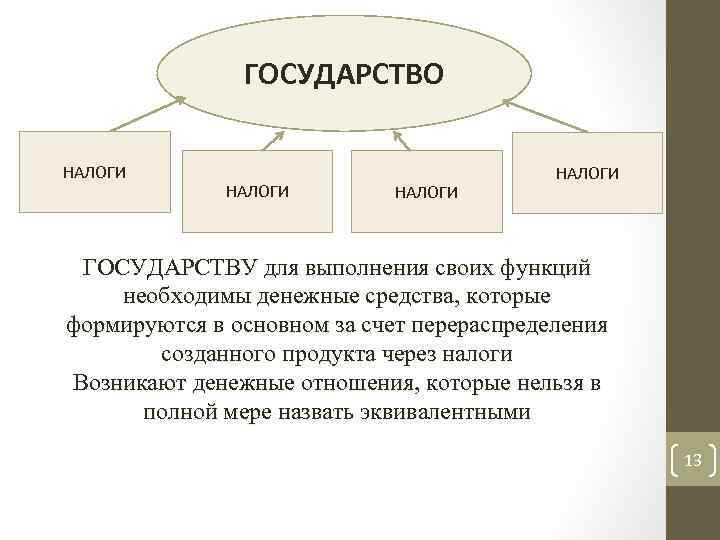 ГОСУДАРСТВО

НАЛОГИ

НАЛОГИ

НАЛОГИ

НАЛОГИ

ГОСУДАРСТВУ для выполнения своих функций необходимы денежные средства, которые формируются в основном за счет перераспределения созданного продукта через налоги
Возникают денежные отношения, которые нельзя в полной мере назвать эквивалентными

13